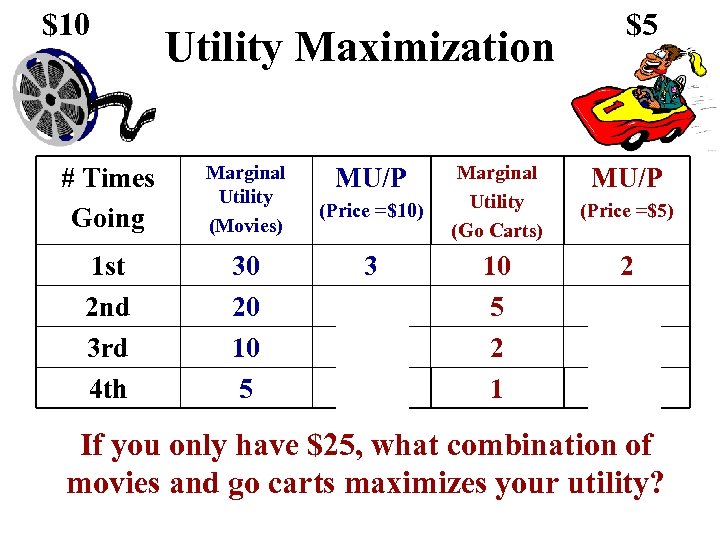 $10

Utility Maximization

$5

| # Times Going | Marginal Utility (Movies) | MU/P (Price =$10) | Marginal Utility (Go Carts) | MU/P (Price =$5) |
|---|---|---|---|---|
| 1st | 30 | 3 | 10 | 2 |
| 2nd | 20 | | 5 | |
| 3rd | 10 | | 2 | |
| 4th | 5 | | 1 | |

If you only have $25, what combination of movies and go carts maximizes your utility?